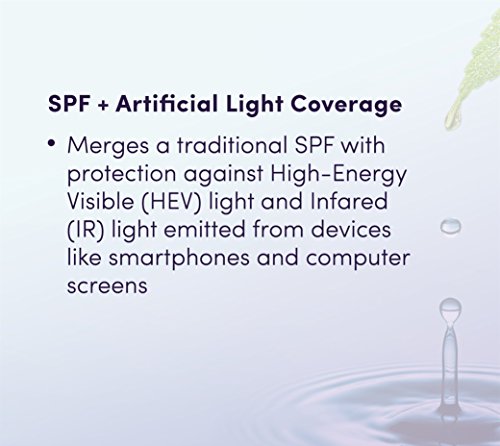 SPF + Artificial Light Coverage

• Merges a traditional SPF with protection against High-Energy Visible (HEV) light and Infared (IR) light emitted from devices like smartphones and computer screens